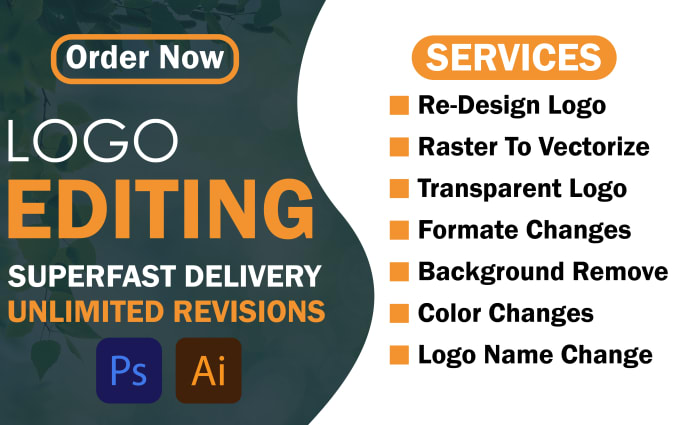 Order Now

LOGO
EDITING

SUPERFAST DELIVERY
UNLIMITED REVISIONS

Ps Ai

SERVICES

Re-Design Logo
Raster To Vectorize
Transparent Logo
Formate Changes
Background Remove
Color Changes
Logo Name Change